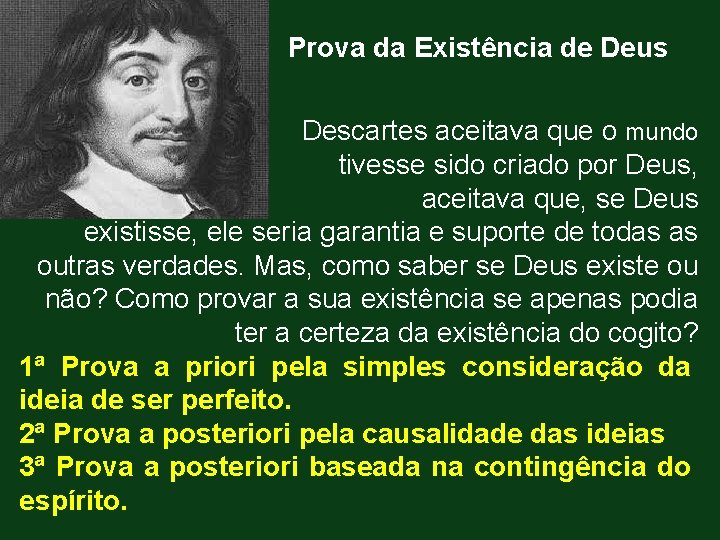 Prova da Existência de Deus

Descartes aceitava que o mundo tivesse sido criado por Deus, aceitava que, se Deus existisse, ele seria garantia e suporte de todas as outras verdades. Mas, como saber se Deus existe ou não? Como provar a sua existência se apenas podia ter a certeza da existência do cogito?

1ª Prova a priori pela simples consideração da ideia de ser perfeito.
2ª Prova a posteriori pela causalidade das ideias
3ª Prova a posteriori baseada na contingência do espírito.